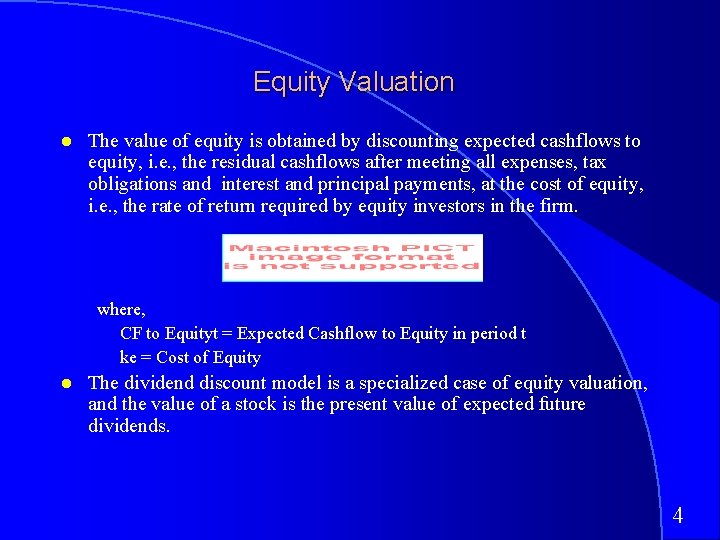 Equity Valuation

The value of equity is obtained by discounting expected cashflows to equity, i.e., the residual cashflows after meeting all expenses, tax obligations and interest and principal payments, at the cost of equity, i.e., the rate of return required by equity investors in the firm.

Macintosh PICT image format is not supported

where,

CF to Equityt = Expected Cashflow to Equity in period t

ke = Cost of Equity

The dividend discount model is a specialized case of equity valuation, and the value of a stock is the present value of expected future dividends.

4